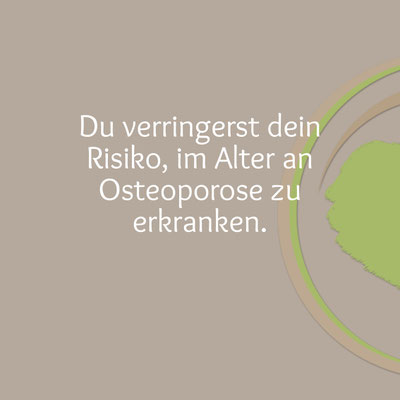 Du verringerst dein Risiko, im Alter an Osteoporose zu erkranken.